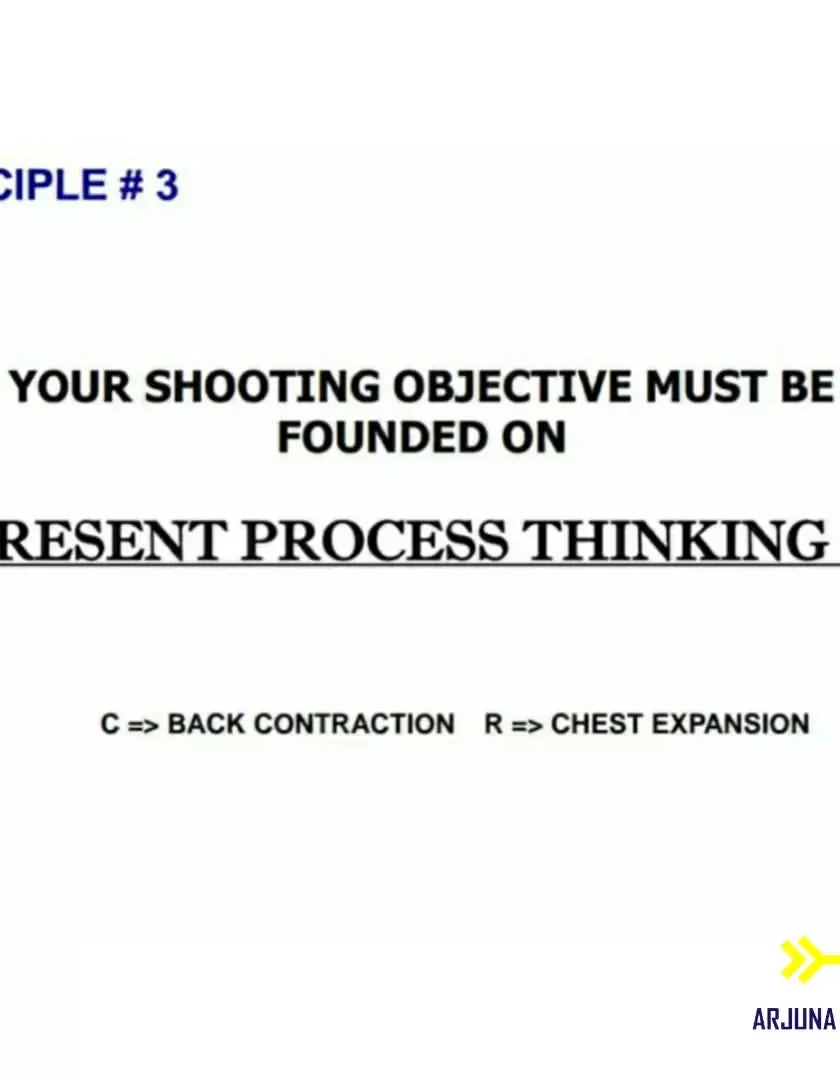 CIPLE # 3

YOUR SHOOTING OBJECTIVE MUST BE FOUNDED ON

RESENT PROCESS THINKING

C => BACK CONTRACTION R => CHEST EXPANSION

ARJUNA